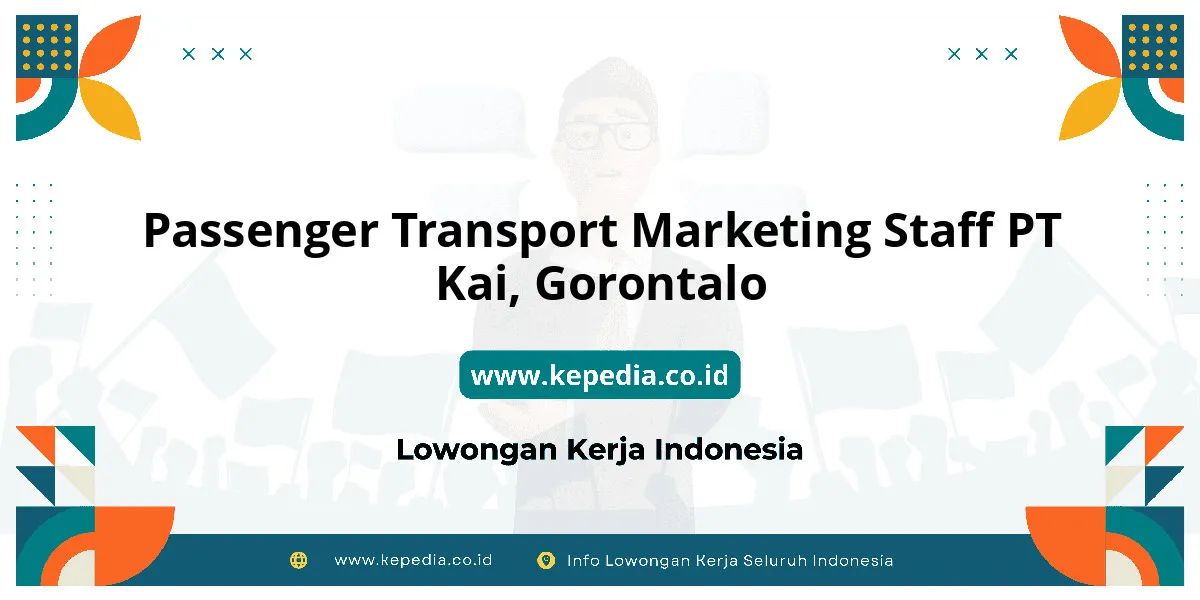 Passenger Transport Marketing Staff PT Kai, Gorontalo

www.kepedia.co.id

Lowongan Kerja Indonesia

www.kepedia.co.id

Info Lowongan Kerja Seluruh Indonesia